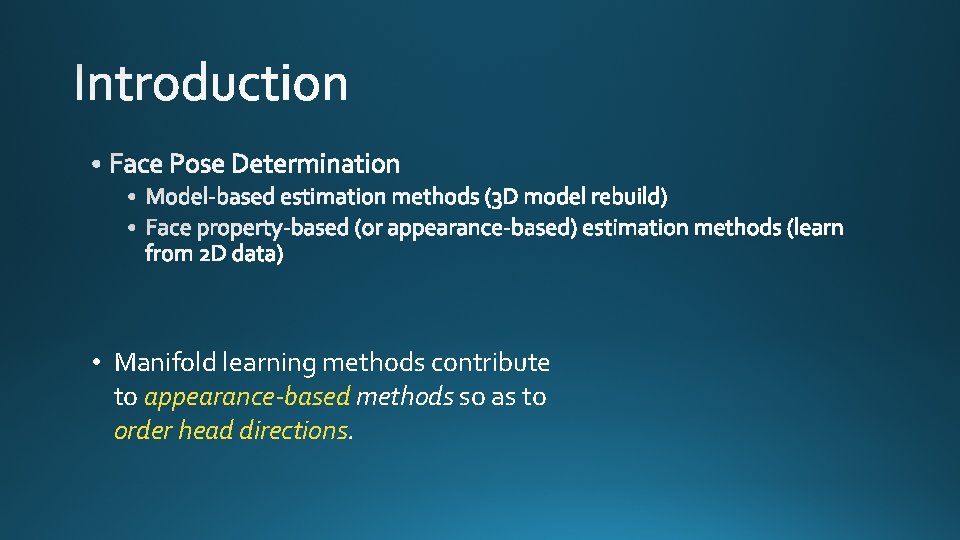 Introduction

• Face Pose Determination
  • Model-based estimation methods (3D model rebuild)
  • Face property-based (or appearance-based) estimation methods (learn from 2D data)

• Manifold learning methods contribute to appearance-based methods so as to order head directions.